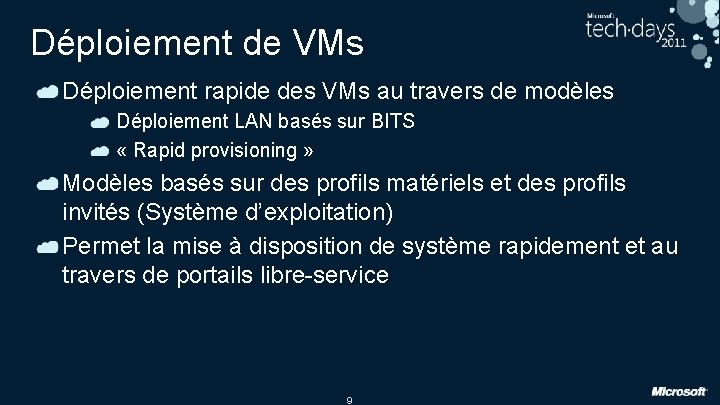 Microsoft
tech·days 2011

Déploiement de VMs

Déploiement rapide des VMs au travers de modèles

Déploiement LAN basés sur BITS

« Rapid provisioning »

Modèles basés sur des profils matériels et des profils invités (Système d'exploitation)

Permet la mise à disposition de système rapidement et au travers de portails libre-service

9

Microsoft